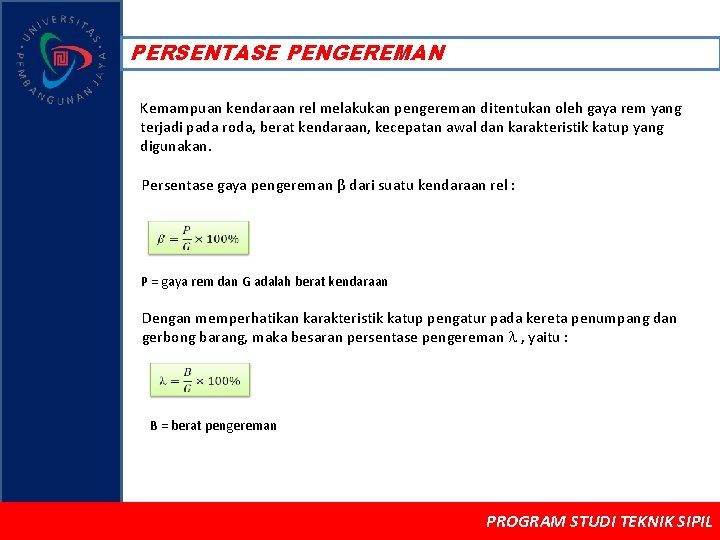 UNIVERSITAS PEMBANGUNAN JAYA

PERSENTASE PENGEREMAN

Kemampuan kendaraan rel melakukan pengereman ditentukan oleh gaya rem yang terjadi pada roda, berat kendaraan, kecepatan awal dan karakteristik katup yang digunakan.

Persentase gaya pengereman β dari suatu kendaraan rel :

$\beta = \frac{P}{G} \times 100\%$

P = gaya rem dan G adalah berat kendaraan

Dengan memperhatikan karakteristik katup pengatur pada kereta penumpang dan gerbong barang, maka besaran persentase pengereman λ , yaitu :

$\lambda = \frac{B}{G} \times 100\%$

B = berat pengereman

PROGRAM STUDI TEKNIK SIPIL